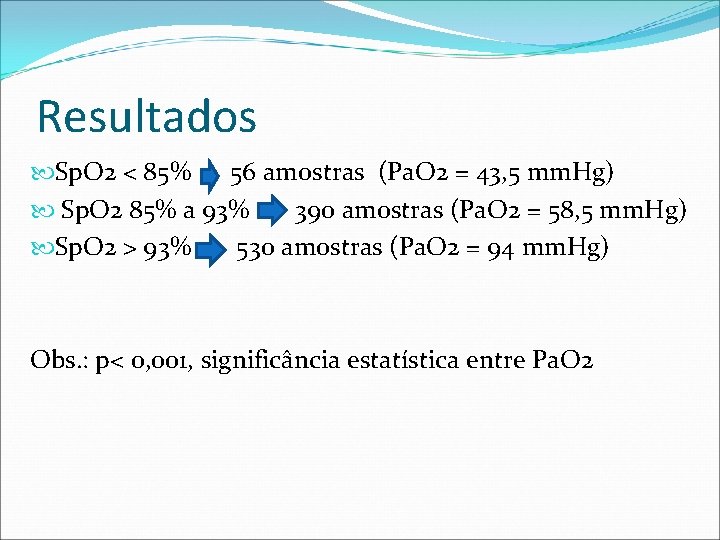 Resultados

SpO2 < 85% 56 amostras (PaO2 = 43,5 mmHg)

SpO2 85% a 93% 390 amostras (PaO2 = 58,5 mmHg)

SpO2 > 93% 530 amostras (PaO2 = 94 mmHg)

Obs.: p< 0,001, significância estatística entre PaO2